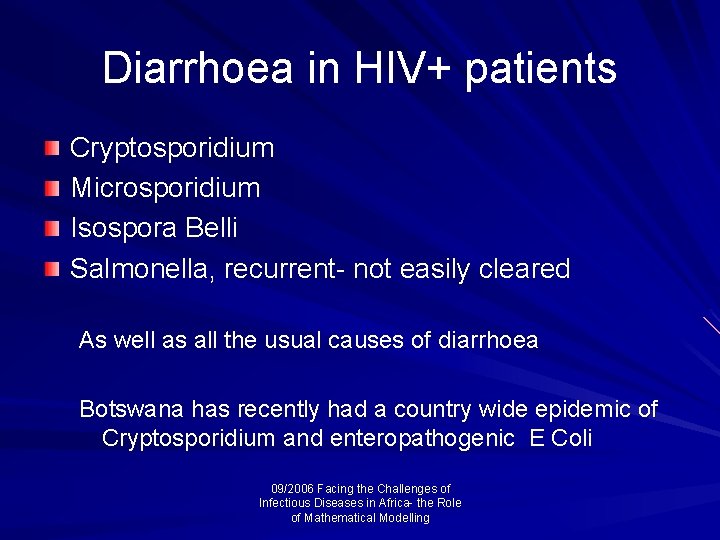 Diarrhoea in HIV+ patients

Cryptosporidium
Microsporidium
Isospora Belli
Salmonella, recurrent- not easily cleared

As well as all the usual causes of diarrhoea

Botswana has recently had a country wide epidemic of Cryptosporidium and enteropathogenic E Coli

09/2006 Facing the Challenges of Infectious Diseases in Africa- the Role of Mathematical Modelling